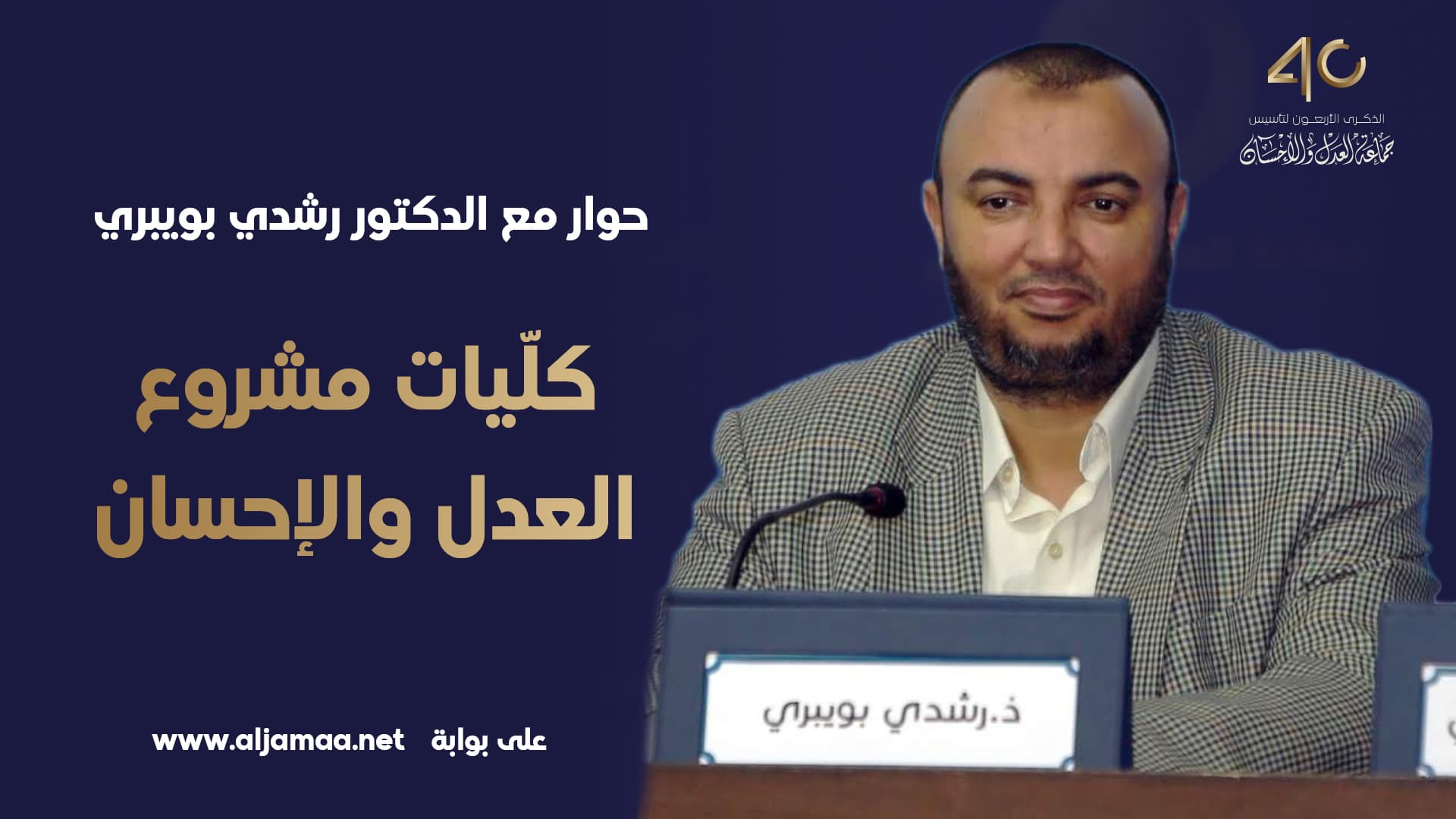 40
الذكرى الأربعون لتأسيس
جماعة العدل والإحسان

حوار مع الدكتور رشدي بويبري

كلّيات مشروع العدل والإحسان

ذ.رشدي بويبري

على بوابة www.aljamaa.net